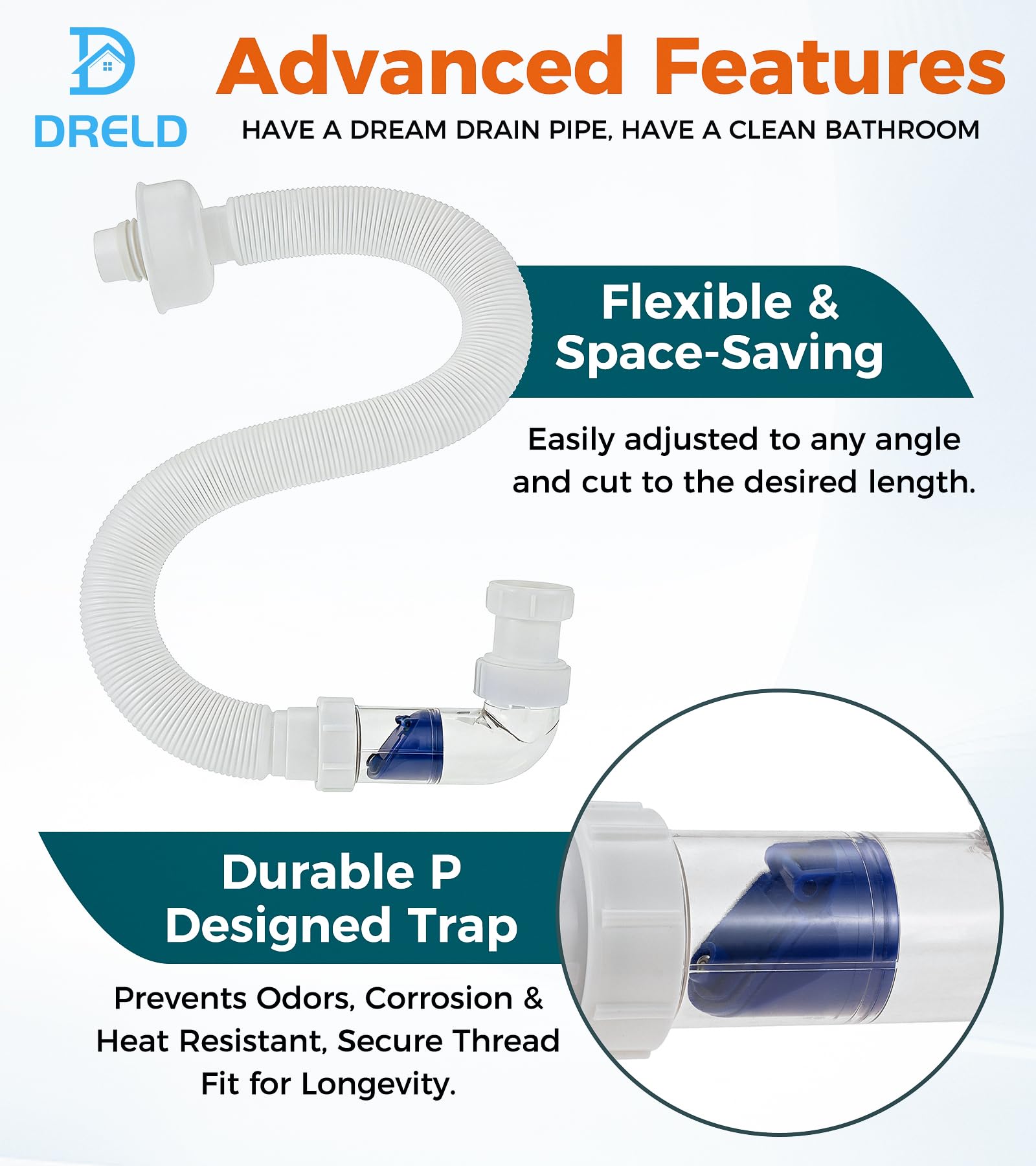 DRELD

Advanced Features

HAVE A DREAM DRAIN PIPE, HAVE A CLEAN BATHROOM

Flexible & Space-Saving

Easily adjusted to any angle and cut to the desired length.

Durable P Designed Trap

Prevents Odors, Corrosion & Heat Resistant, Secure Thread Fit for Longevity.